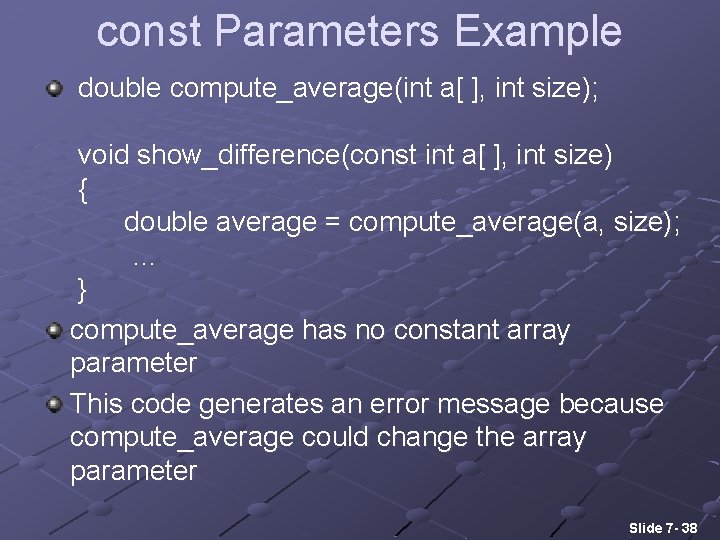 const Parameters Example

double compute_average(int a[ ], int size);

void show_difference(const int a[ ], int size)
{
double average = compute_average(a, size);
...
}

compute_average has no constant array parameter

This code generates an error message because compute_average could change the array parameter

Slide 7- 38